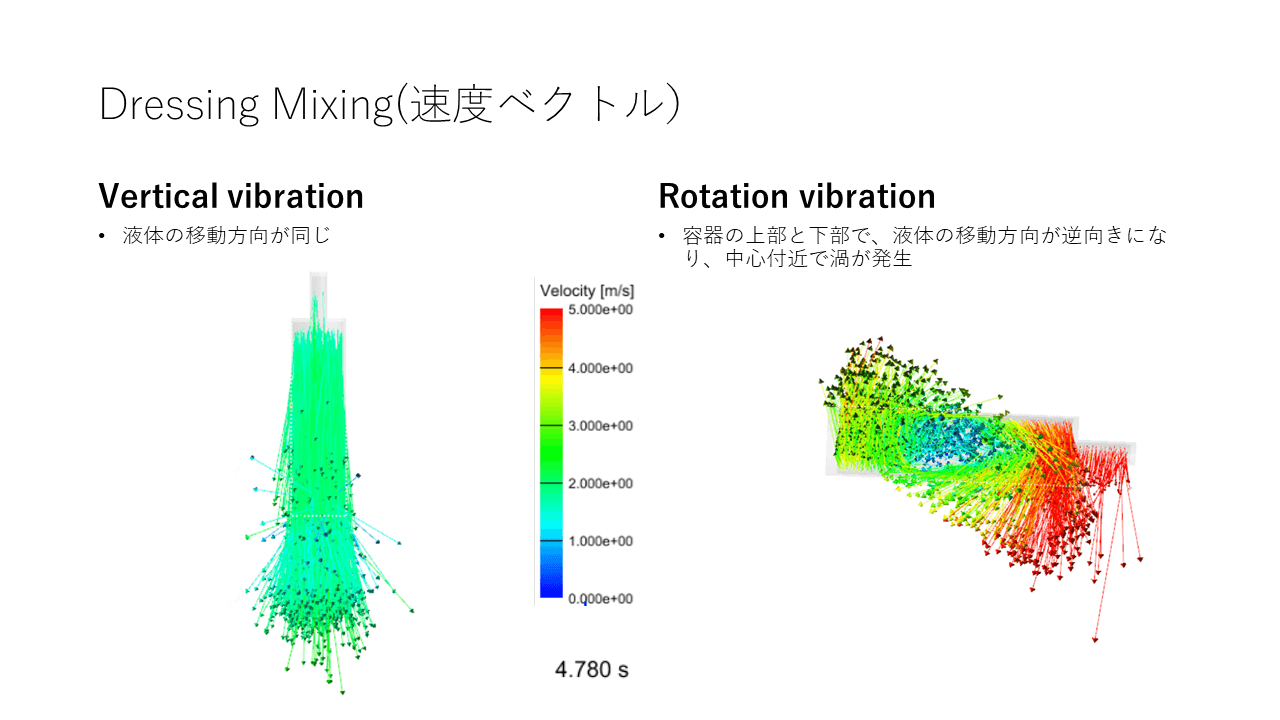 Dressing Mixing(速度ベクトル)

Vertical vibration

• 液体の移動方向が同じ

Velocity [m/s]
5.000e+00
4.000e+00
3.000e+00
2.000e+00
1.000e+00
0.000e+00

4.780 s

Rotation vibration

• 容器の上部と下部で、液体の移動方向が逆向きになり、中心付近で渦が発生